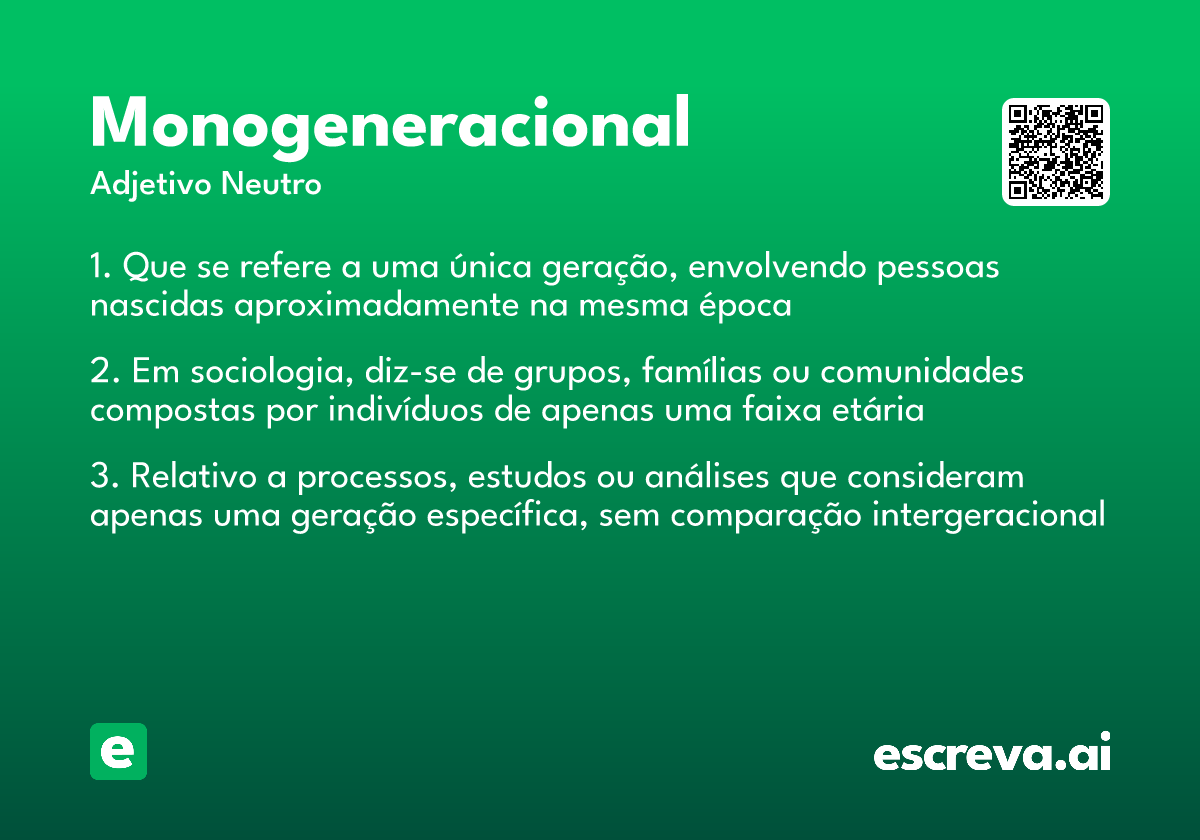 Monogeneracional
Adjetivo Neutro

1. Que se refere a uma única geração, envolvendo pessoas nascidas aproximadamente na mesma época

2. Em sociologia, diz-se de grupos, famílias ou comunidades compostas por indivíduos de apenas uma faixa etária

3. Relativo a processos, estudos ou análises que consideram apenas uma geração específica, sem comparação intergeracional

e

escreva.ai